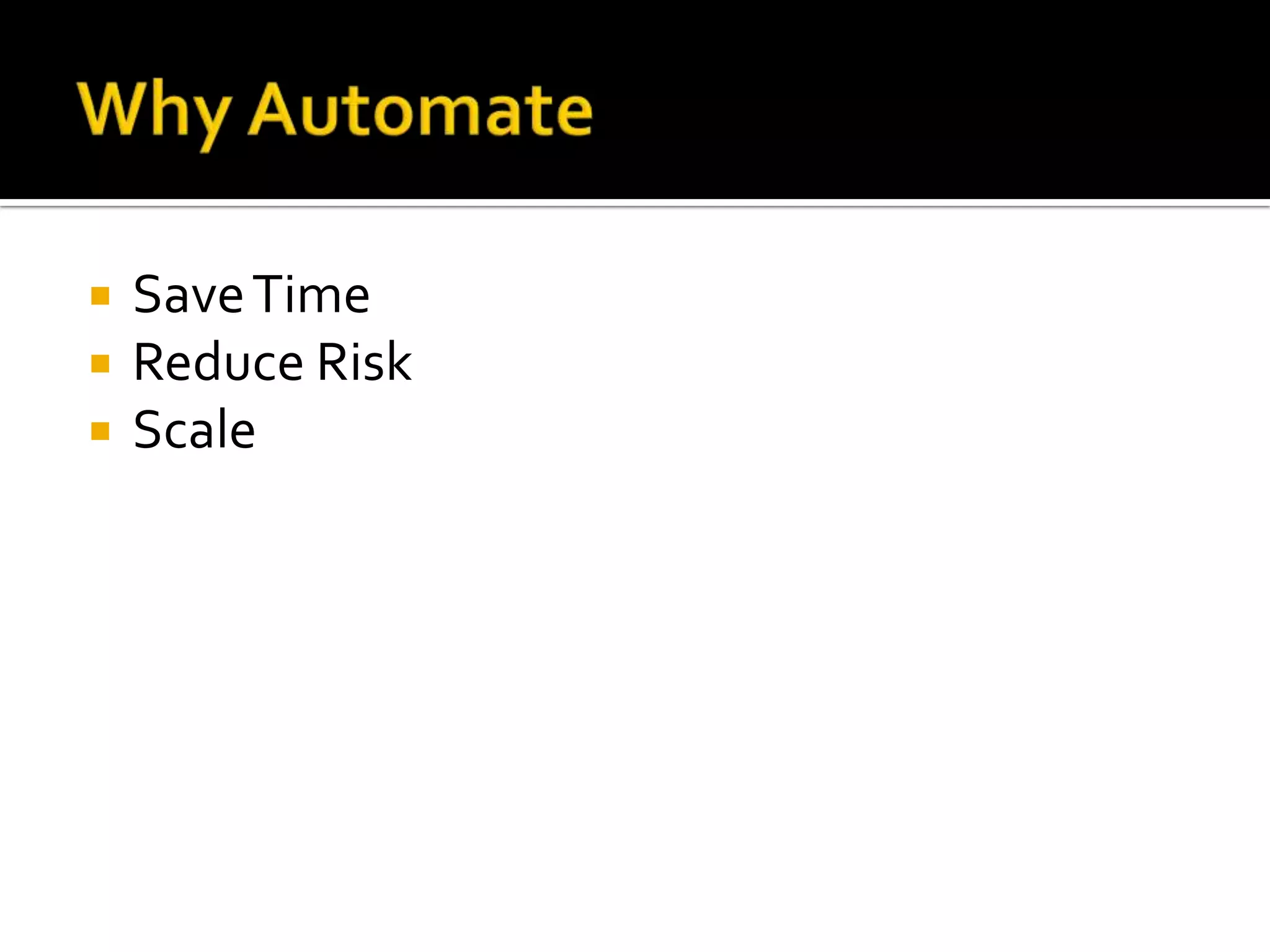 Why Automate

- Save Time
- Reduce Risk
- Scale